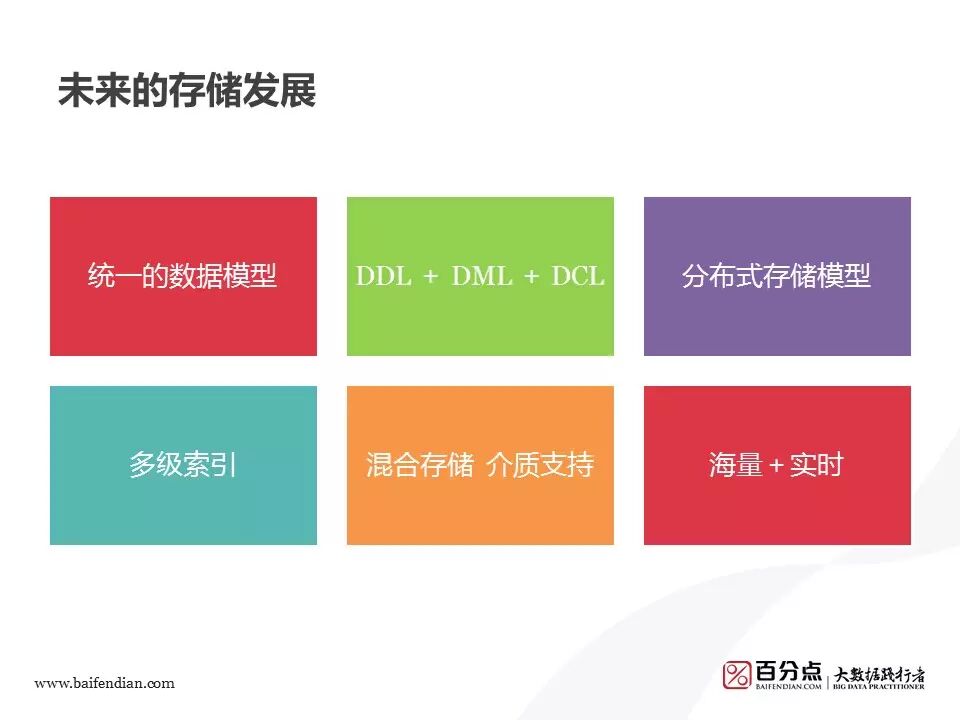 未来的存储发展

统一的数据模型

DDL + DML + DCL

分布式存储模型

多级索引

混合存储 介质支持

海量 + 实时

www.baifendian.com

百分点 BAIFENDIAN.COM

大数据践行者 BIG DATA PRACTITIONER